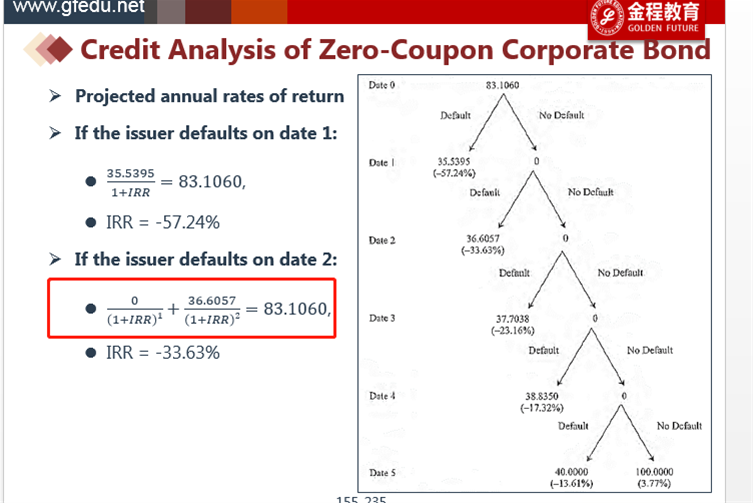 www.gfedu.net

金程教育 GOLDEN FUTURE

Credit Analysis of Zero-Coupon Corporate Bond

➢ Projected annual rates of return

➢ If the issuer defaults on date 1:

● $\frac{35.5395}{1+IRR} = 83.1060,$

● IRR = -57.24%

➢ If the issuer defaults on date 2:

● $\frac{0}{(1+IRR)^1} + \frac{36.6057}{(1+IRR)^2} = 83.1060,$

● IRR = -33.63%

Date 0 83.1060
Default No Default
Date 1 35.5395 (−57.24%) 0
Default No Default
Date 2 36.6057 (−33.63%) 0
Default No Default
Date 3 37.7038 (−23.16%) 0
Default No Default
Date 4 38.8350 (−17.32%) 0
Default No Default
Date 5 40.0000 (−13.61%) 100.0000 (3.77%)

155-235